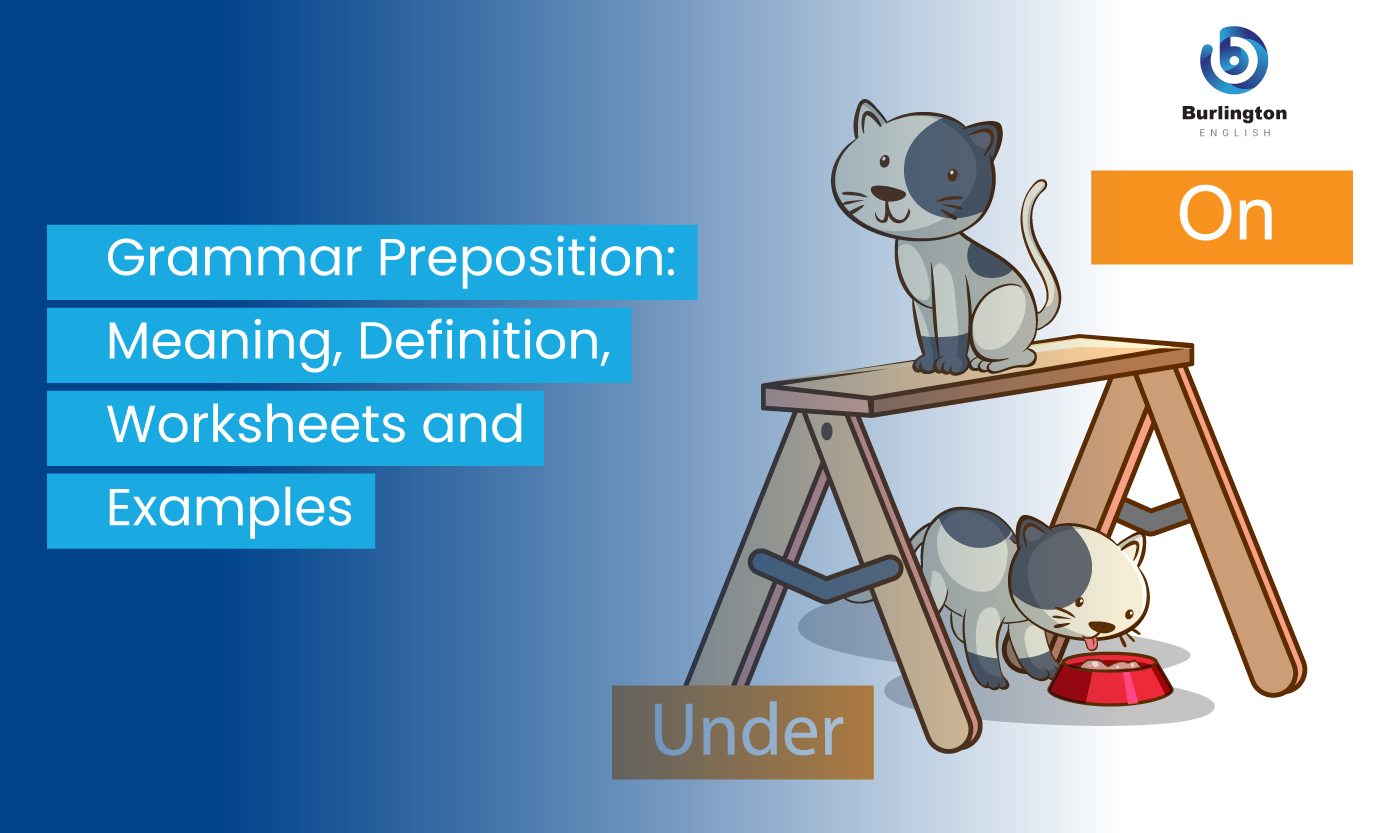 Burlington
ENGLISH

Grammar Preposition: Meaning, Definition, Worksheets and Examples

On

Under